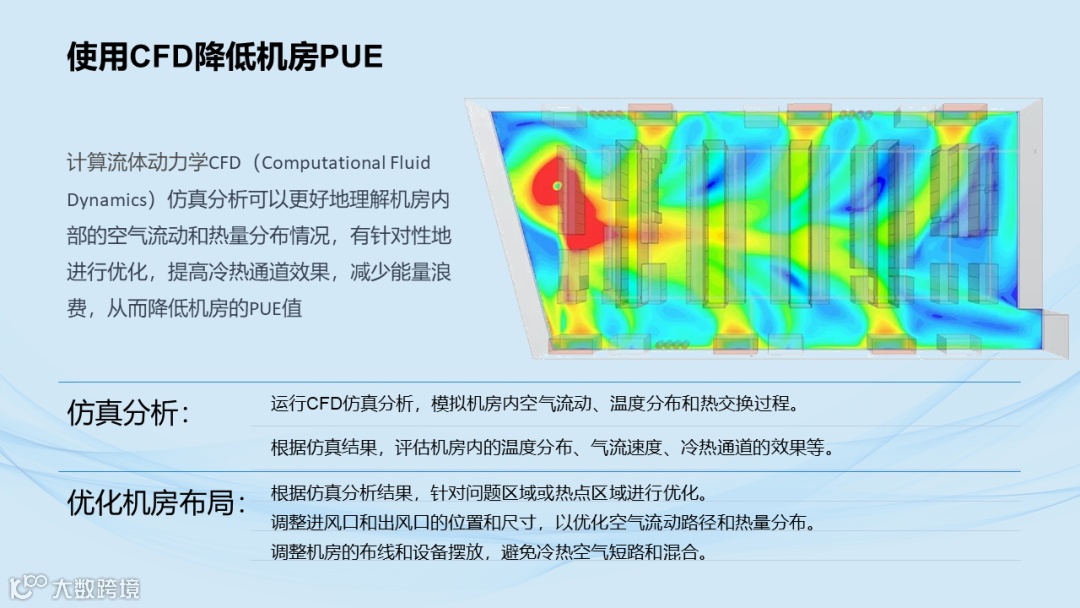 使用CFD降低机房PUE

计算流体动力学CFD（Computational Fluid Dynamics）仿真分析可以更好地理解机房内部的空气流动和热量分布情况，有针对性地进行优化，提高冷热通道效果，减少能量浪费，从而降低机房的PUE值

仿真分析：

运行CFD仿真分析，模拟机房内空气流动、温度分布和热交换过程。

根据仿真结果，评估机房内的温度分布、气流速度、冷热通道的效果等。

优化机房布局：

根据仿真分析结果，针对问题区域或热点区域进行优化。

调整进风口和出风口的位置和尺寸，以优化空气流动路径和热量分布。

调整机房的布线和设备摆放，避免冷热空气短路和混合。

大数跨境